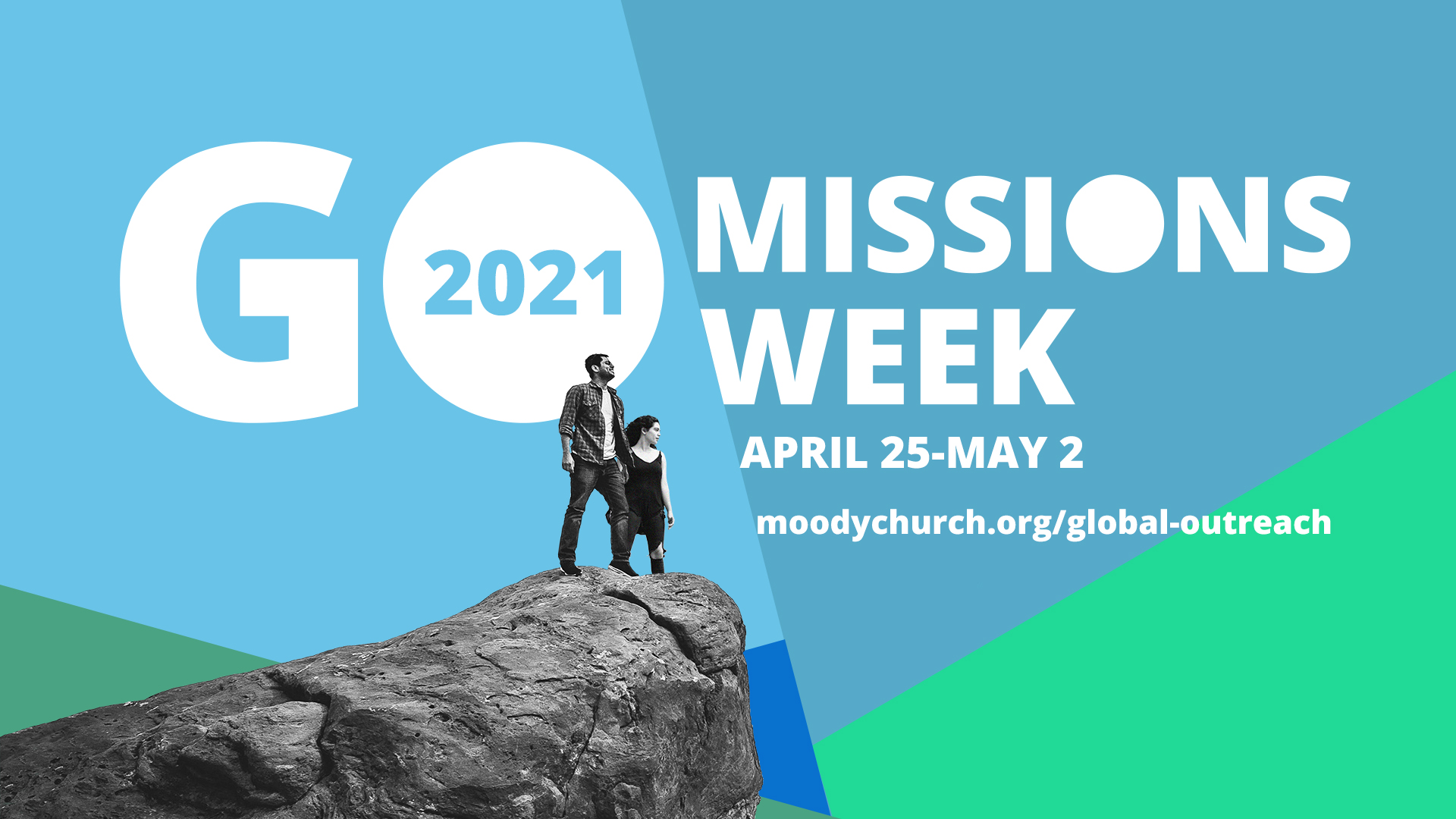 GO 2021

MISSIONS WEEK

APRIL 25-MAY 2

moodychurch.org/global-outreach